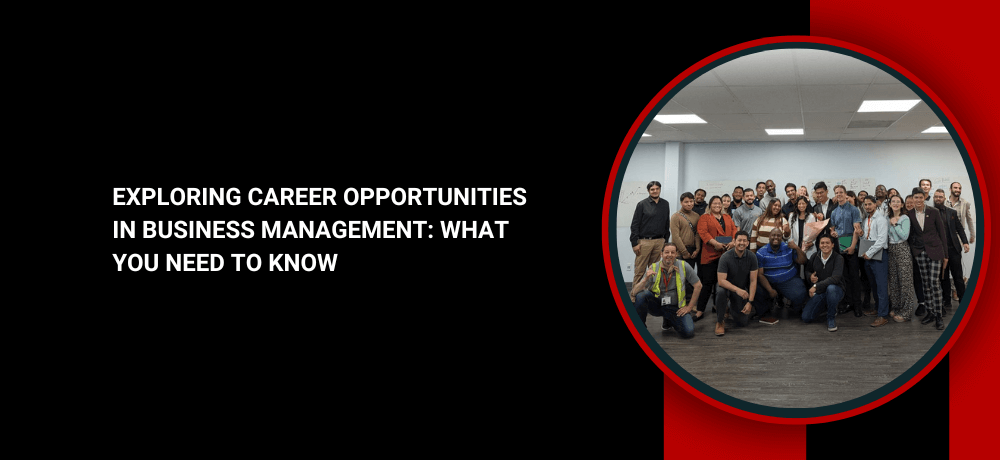 EXPLORING CAREER OPPORTUNITIES IN BUSINESS MANAGEMENT: WHAT YOU NEED TO KNOW